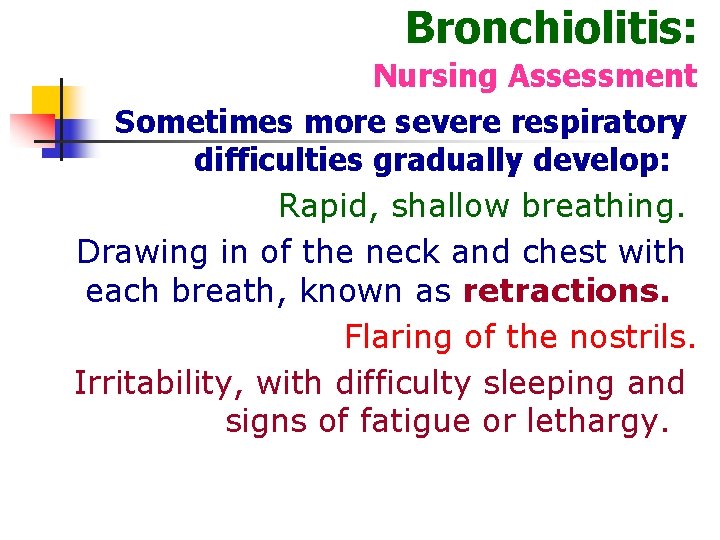 Bronchiolitis:
Nursing Assessment

Sometimes more severe respiratory difficulties gradually develop:

Rapid, shallow breathing.

Drawing in of the neck and chest with each breath, known as retractions.

Flaring of the nostrils.

Irritability, with difficulty sleeping and signs of fatigue or lethargy.